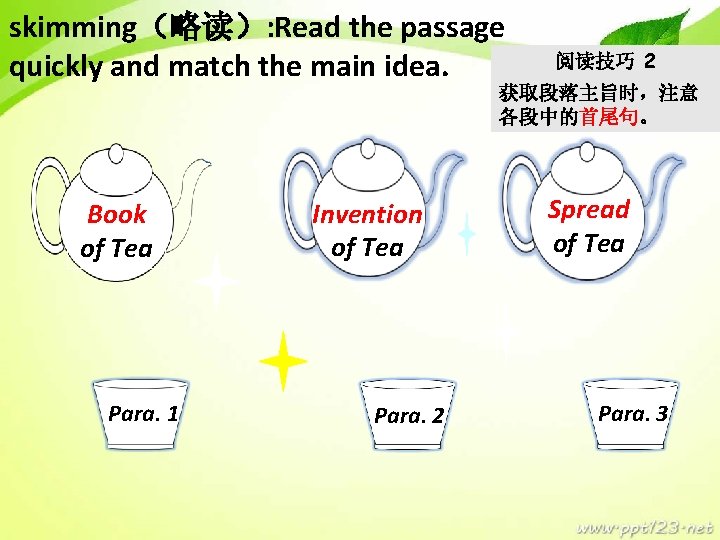 skimming（略读）:Read the passage quickly and match the main idea.

阅读技巧 2
获取段落主旨时，注意各段中的首尾句。

Book of Tea

Invention of Tea

Spread of Tea

Para. 1

Para. 2

Para. 3

www.ppt123.net